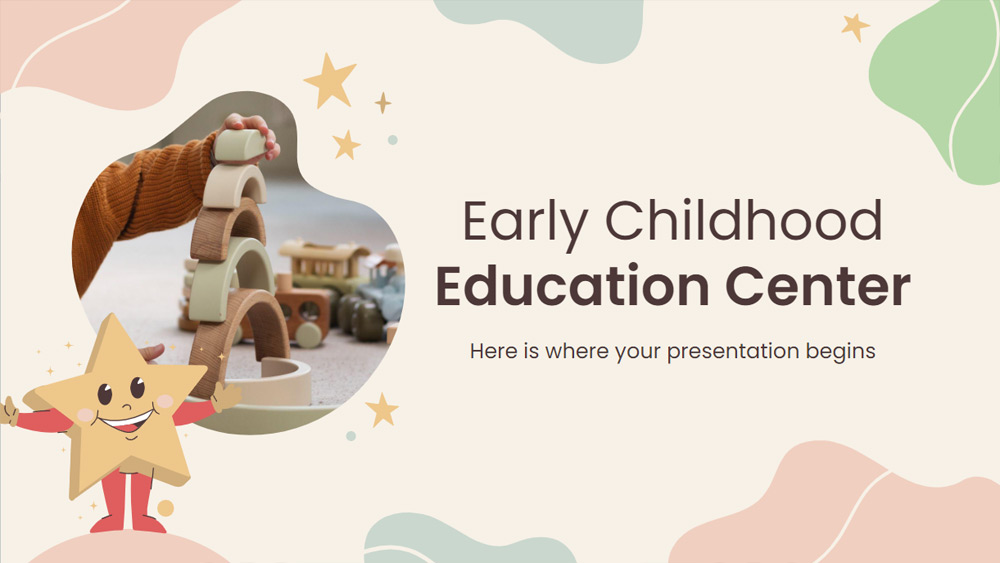 Early Childhood
Education Center

Here is where your presentation begins